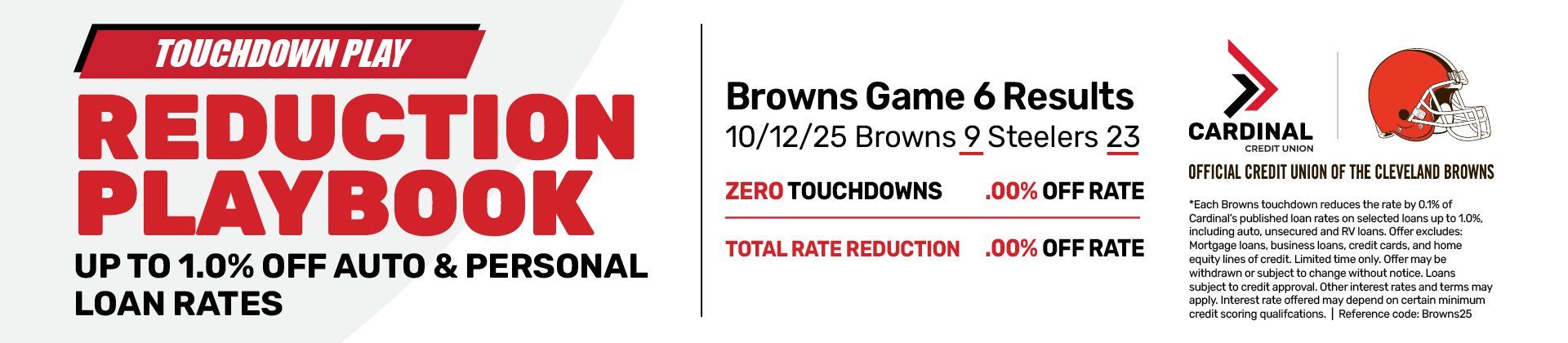 TOUCHDOWN PLAY

REDUCTION PLAYBOOK

UP TO 1.0% OFF AUTO & PERSONAL LOAN RATES

Browns Game 6 Results

10/12/25 Browns 9 Steelers 23

ZERO TOUCHDOWNS .00% OFF RATE

TOTAL RATE REDUCTION .00% OFF RATE

CARDINAL CREDIT UNION

OFFICIAL CREDIT UNION OF THE CLEVELAND BROWNS

*Each Browns touchdown reduces the rate by 0.1% of Cardinal's published loan rates on selected loans up to 1.0%, including auto, unsecured and RV loans. Offer excludes: Mortgage loans, business loans, credit cards, and home equity lines of credit. Limited time only. Offer may be withdrawn or subject to change without notice. Loans subject to credit approval. Other interest rates and terms may apply. Interest rate offered may depend on certain minimum credit scoring qualifcations. | Reference code: Browns25